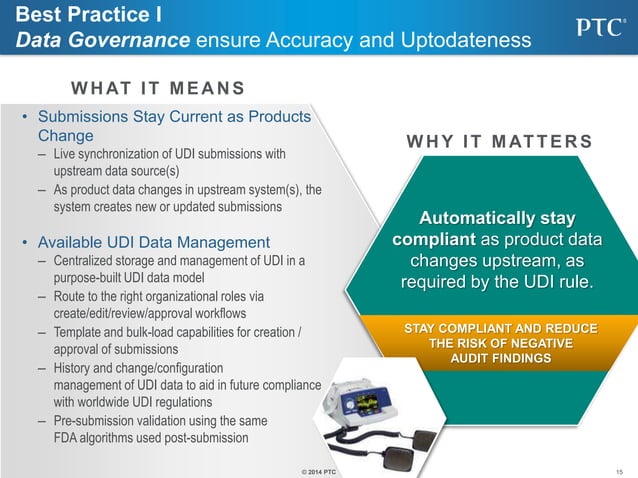 Best Practice I
Data Governance ensure Accuracy and Uptodateness

PTC®

WHAT IT MEANS

• Submissions Stay Current as Products Change
– Live synchronization of UDI submissions with upstream data source(s)
– As product data changes in upstream system(s), the system creates new or updated submissions

• Available UDI Data Management
– Centralized storage and management of UDI in a purpose-built UDI data model
– Route to the right organizational roles via create/edit/review/approval workflows
– Template and bulk-load capabilities for creation / approval of submissions
– History and change/configuration management of UDI data to aid in future compliance with worldwide UDI regulations
– Pre-submission validation using the same FDA algorithms used post-submission

WHY IT MATTERS

Automatically stay compliant as product data changes upstream, as required by the UDI rule.

STAY COMPLIANT AND REDUCE THE RISK OF NEGATIVE AUDIT FINDINGS

© 2014 PTC

15